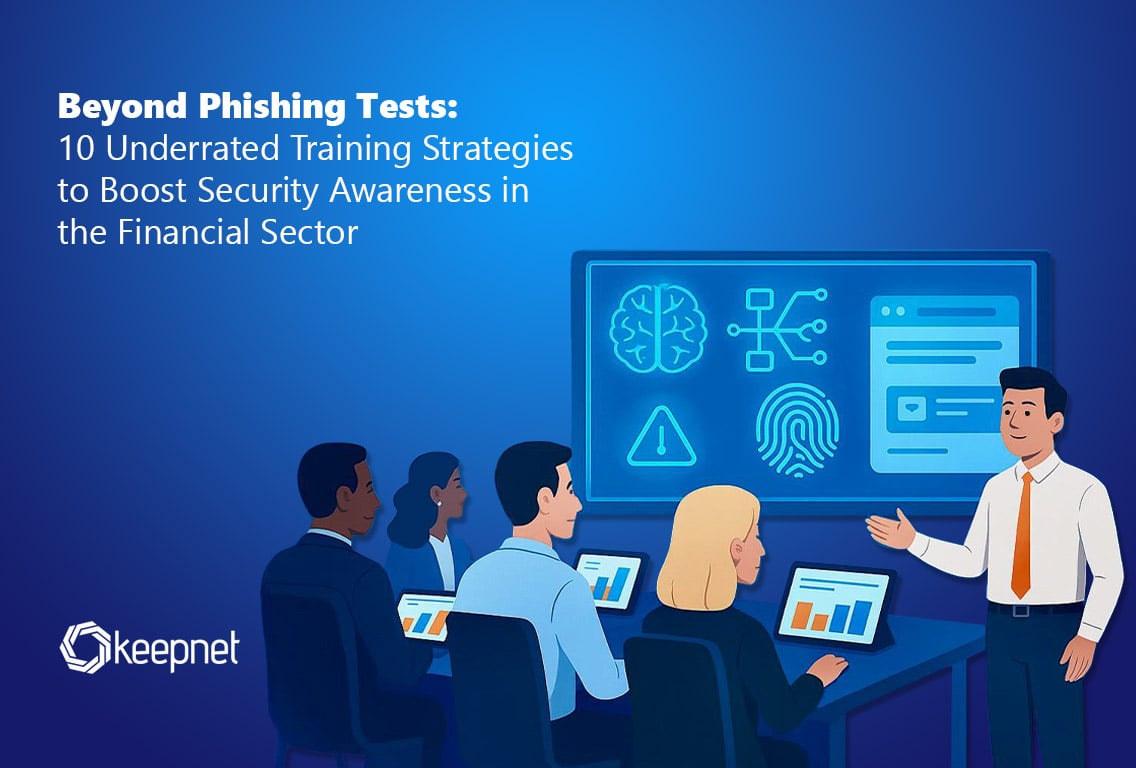 Beyond Phishing Tests:
10 Underrated Training Strategies to Boost Security Awareness in the Financial Sector

keepnet